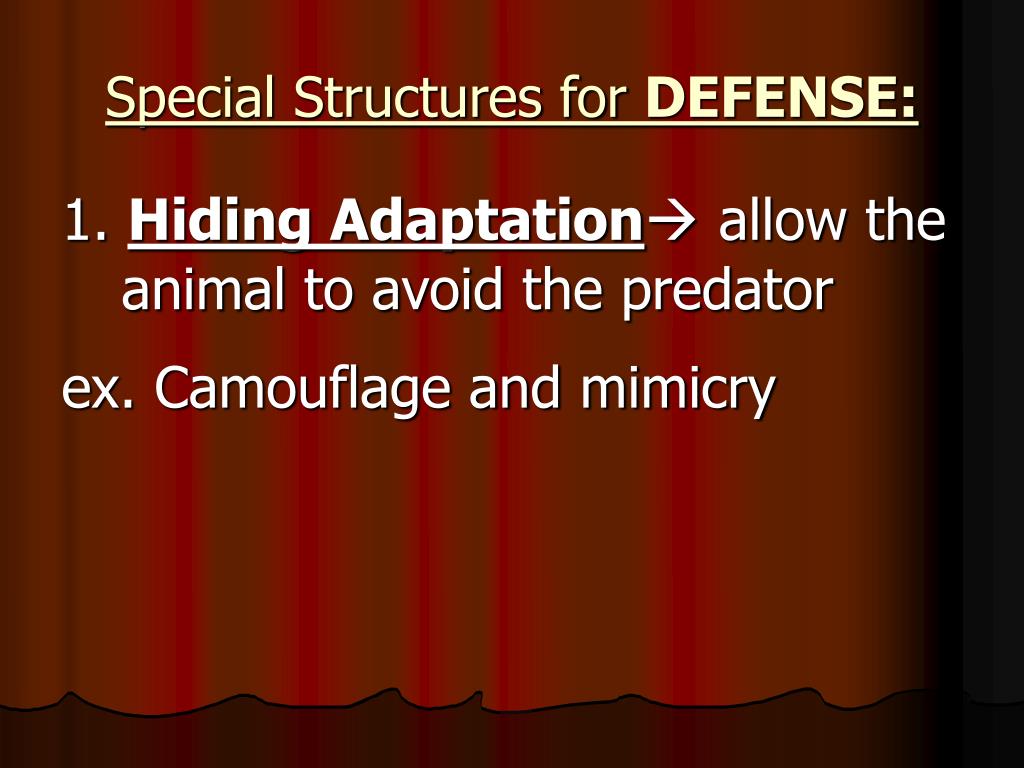 Special Structures for DEFENSE:

1. Hiding Adaptation→ allow the animal to avoid the predator

ex. Camouflage and mimicry